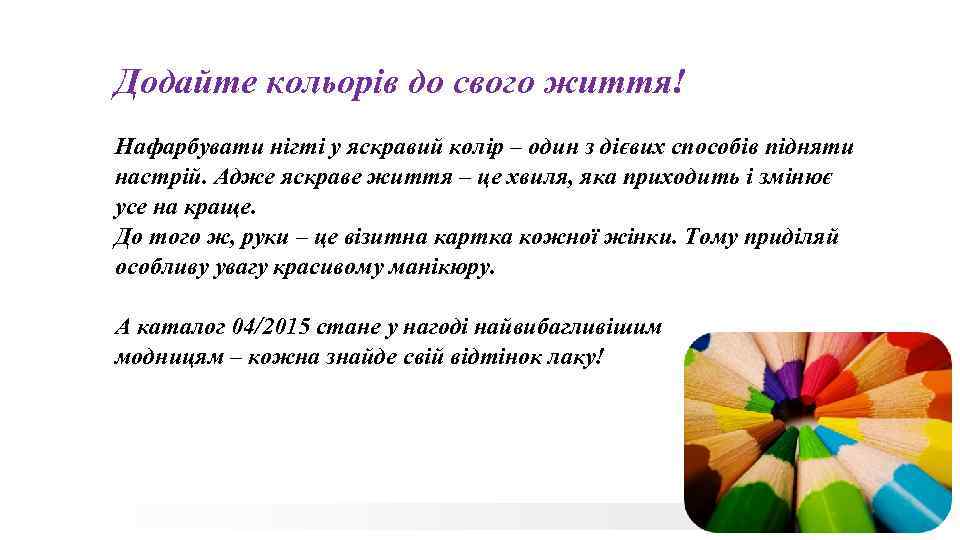 Додайте кольорів до свого життя!

Нафарбувати нігті у яскравий колір – один з дієвих способів підняти настрій. Адже яскраве життя – це хвиля, яка приходить і змінює усе на краще.
До того ж, руки – це візитна картка кожної жінки. Тому приділяй особливу увагу красивому манікюру.

А каталог 04/2015 стане у нагоді найвибагливішим модницям – кожна знайде свій відтінок лаку!